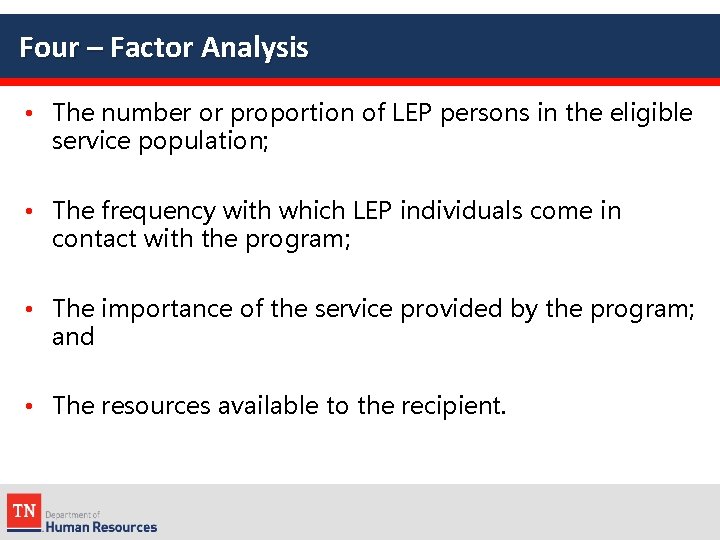 Four – Factor Analysis

• The number or proportion of LEP persons in the eligible service population;

• The frequency with which LEP individuals come in contact with the program;

• The importance of the service provided by the program; and

• The resources available to the recipient.

TN Department of Human Resources